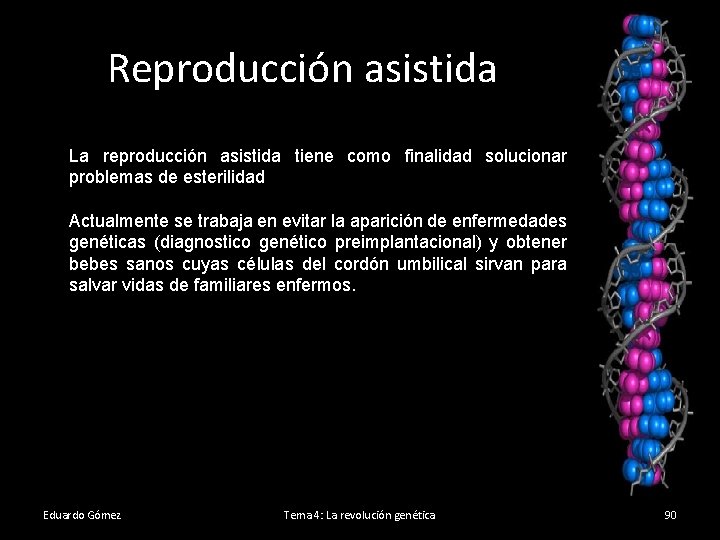 Reproducción asistida

La reproducción asistida tiene como finalidad solucionar problemas de esterilidad

Actualmente se trabaja en evitar la aparición de enfermedades genéticas (diagnostico genético preimplantacional) y obtener bebes sanos cuyas células del cordón umbilical sirvan para salvar vidas de familiares enfermos.

Eduardo Gómez

Tema 4: La revolución genética

90